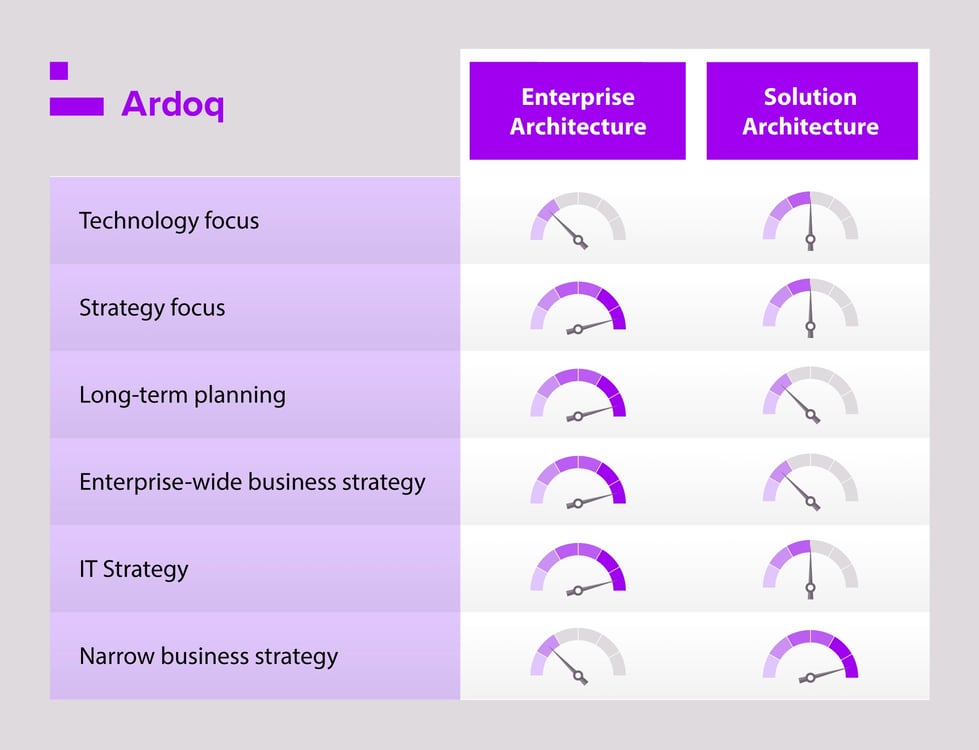 Ardoq

| | Enterprise Architecture | Solution Architecture |
|---|---|---|
| Technology focus | | |
| Strategy focus | | |
| Long-term planning | | |
| Enterprise-wide business strategy | | |
| IT Strategy | | |
| Narrow business strategy | | |